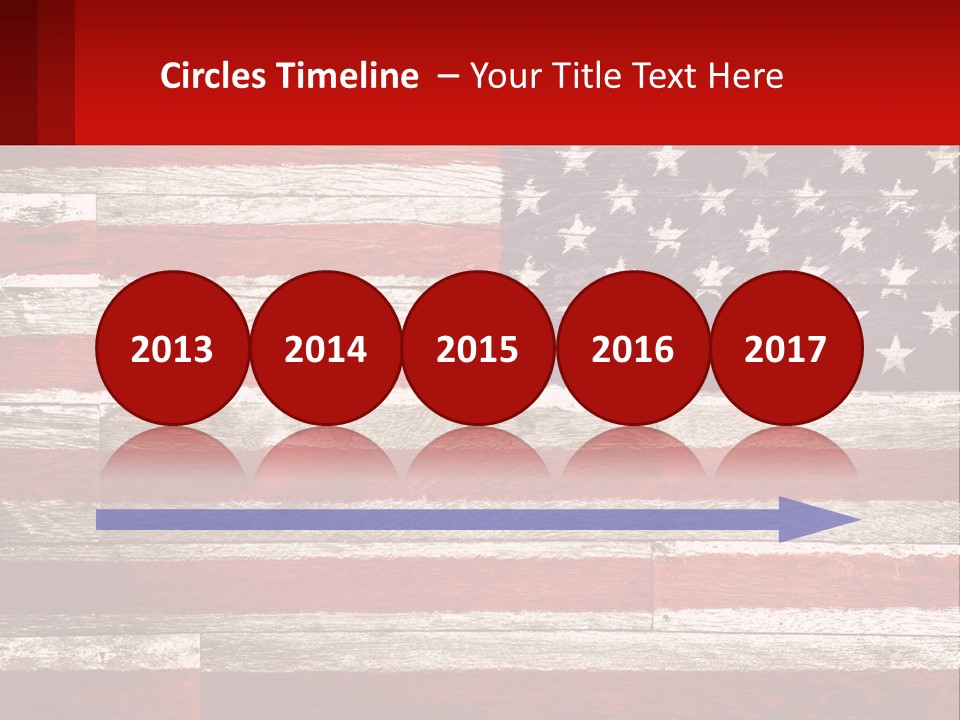 Circles Timeline – Your Title Text Here

2013
2014
2015
2016
2017